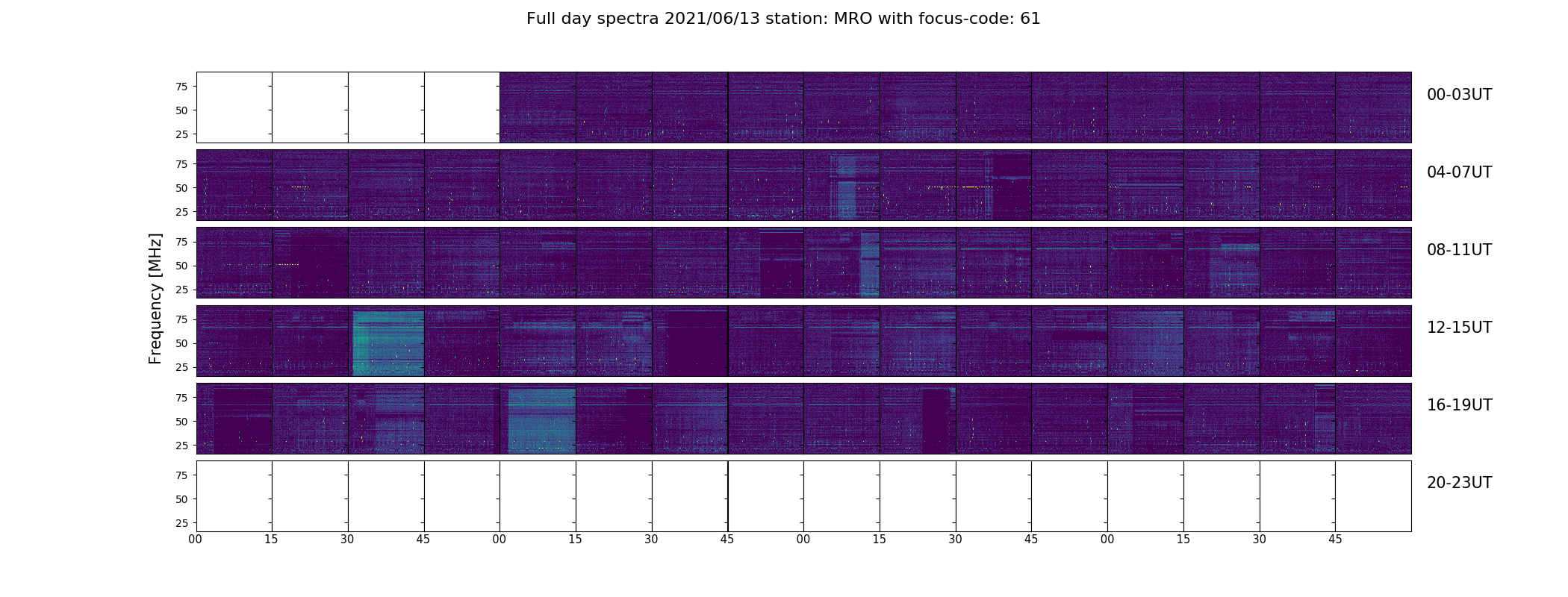 Full day spectra 2021/06/13 station: MRO with focus-code: 61

Frequency [MHz]

75
50
25
00-03UT

75
50
25
04-07UT

75
50
25
08-11UT

75
50
25
12-15UT

75
50
25
16-19UT

75
50
25
20-23UT

00 15 30 45 00 15 30 45 00 15 30 45 00 15 30 45